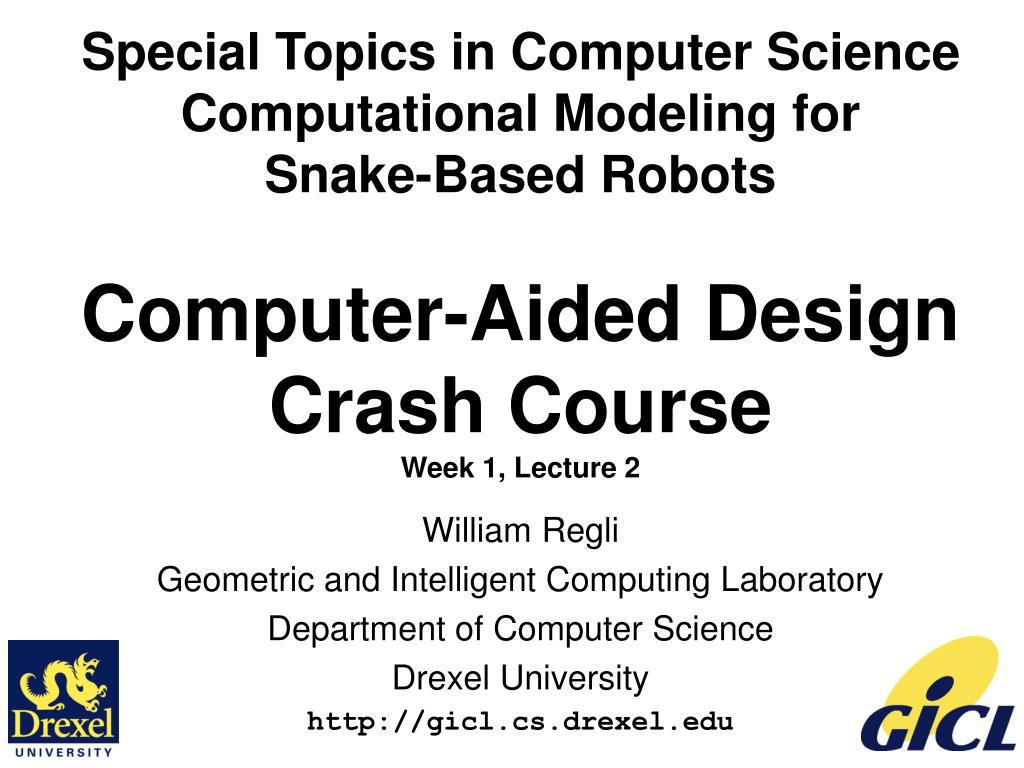 Special Topics in Computer Science
Computational Modeling for
Snake-Based Robots

Computer-Aided Design
Crash Course
Week 1, Lecture 2

William Regli
Geometric and Intelligent Computing Laboratory
Department of Computer Science
Drexel University
http://gicl.cs.drexel.edu

Drexel
UNIVERSITY

GICL